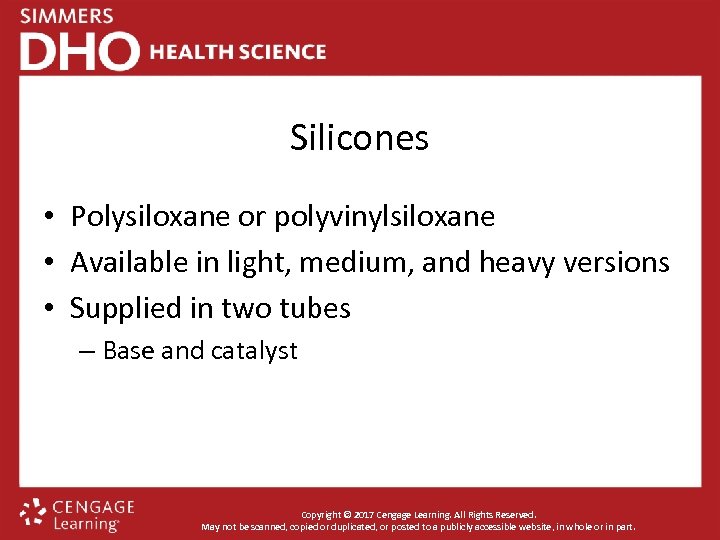 SIMMERS
DHO HEALTH SCIENCE

Silicones

• Polysiloxane or polyvinylsiloxane
• Available in light, medium, and heavy versions
• Supplied in two tubes
– Base and catalyst

CENGAGE Learning

Copyright © 2017 Cengage Learning. All Rights Reserved.
May not be scanned, copied or duplicated, or posted to a publicly accessible website, in whole or in part.